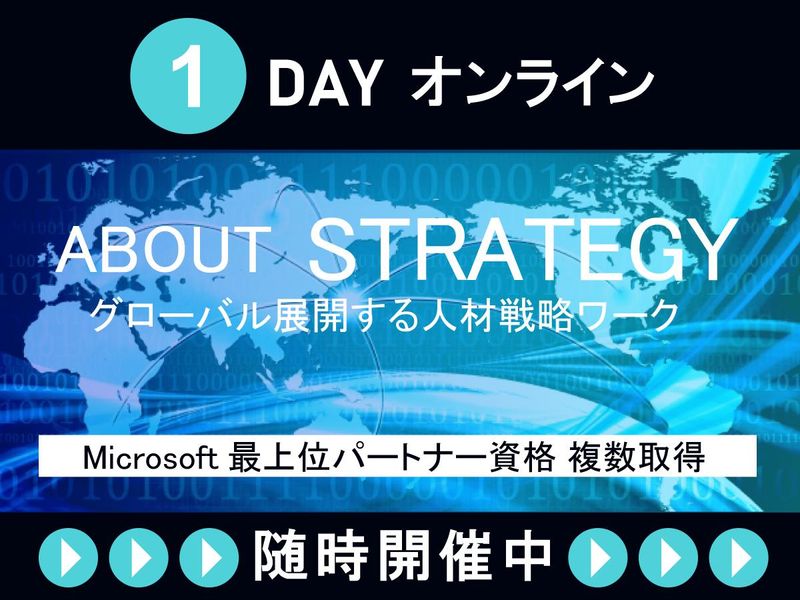 1 DAY オンライン

ABOUT STRATEGY
グローバル展開する人材戦略ワーク

Microsoft 最上位パートナー資格 複数取得

随時開催中